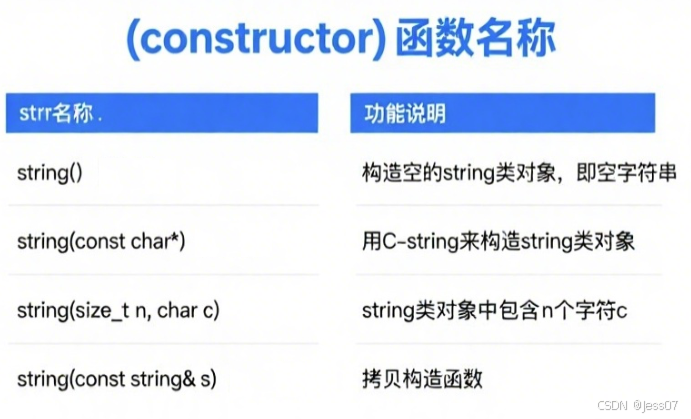 (constructor) 函数名称

| strr名称 . | 功能说明 |
|---|---|
| string() | 构造空的string类对象，即空字符串 |
| string(const char*) | 用C-string来构造string类对象 |
| string(size_t n, char c) | string类对象中包含n个字符c |
| string(const string& s) | 拷贝构造函数 |

CSDN @jess07